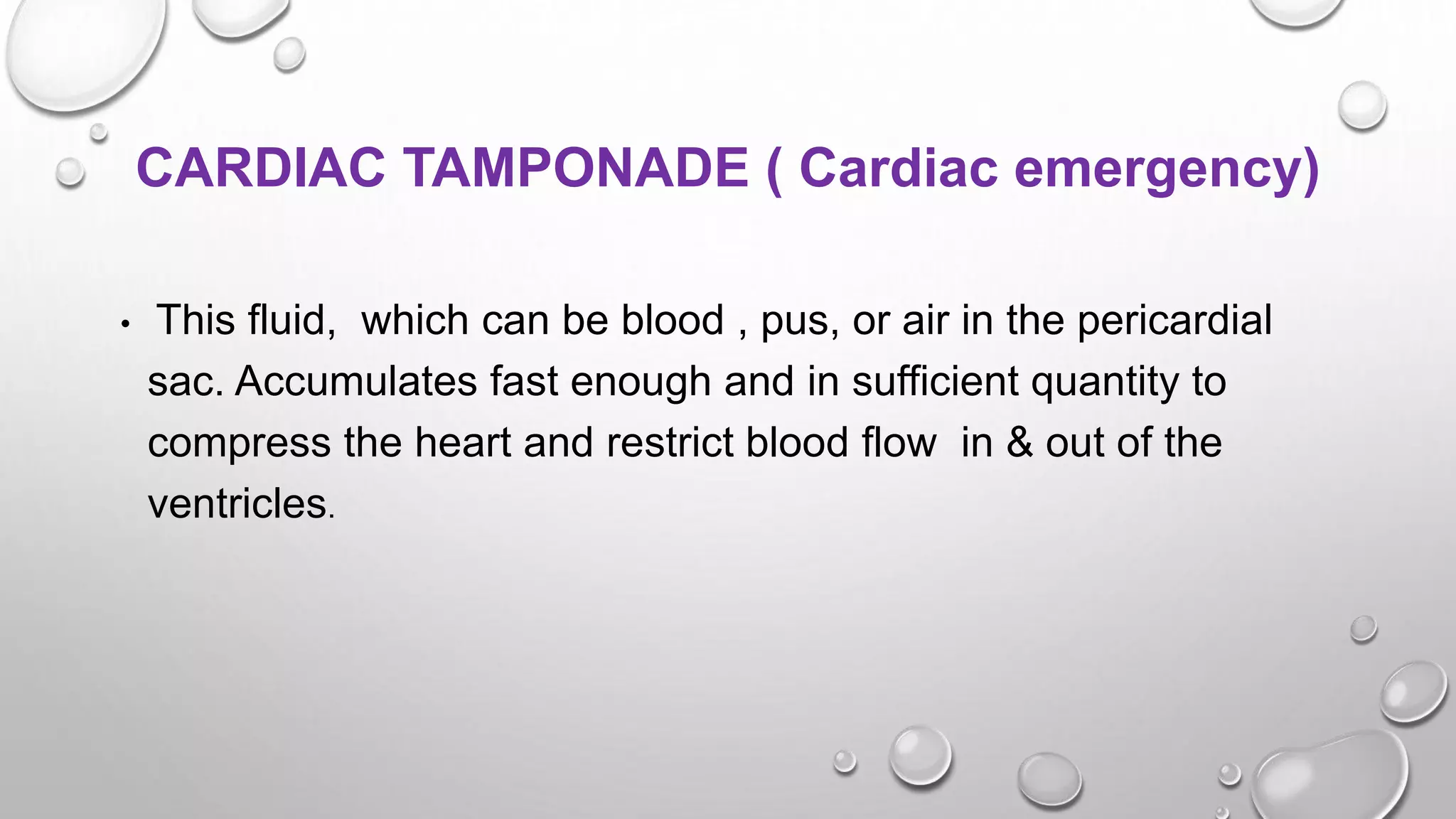 CARDIAC TAMPONADE ( Cardiac emergency)

• This fluid, which can be blood , pus, or air in the pericardial sac. Accumulates fast enough and in sufficient quantity to compress the heart and restrict blood flow in & out of the ventricles.